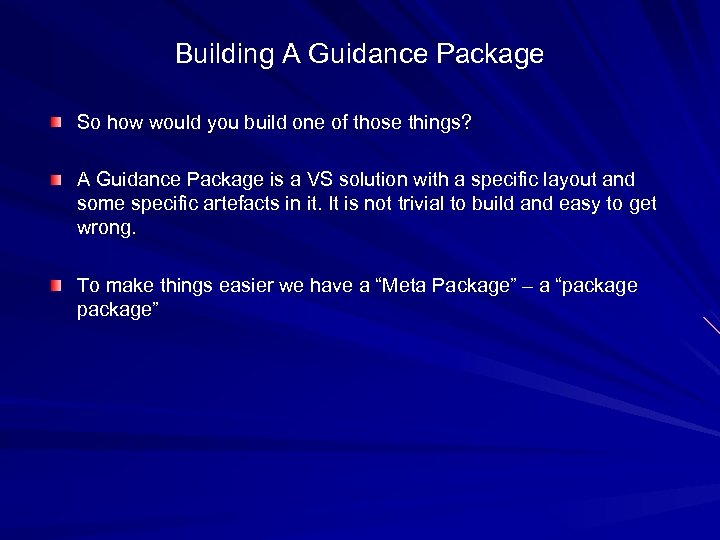 Building A Guidance Package

So how would you build one of those things?

A Guidance Package is a VS solution with a specific layout and some specific artefacts in it. It is not trivial to build and easy to get wrong.

To make things easier we have a “Meta Package” – a “package package”